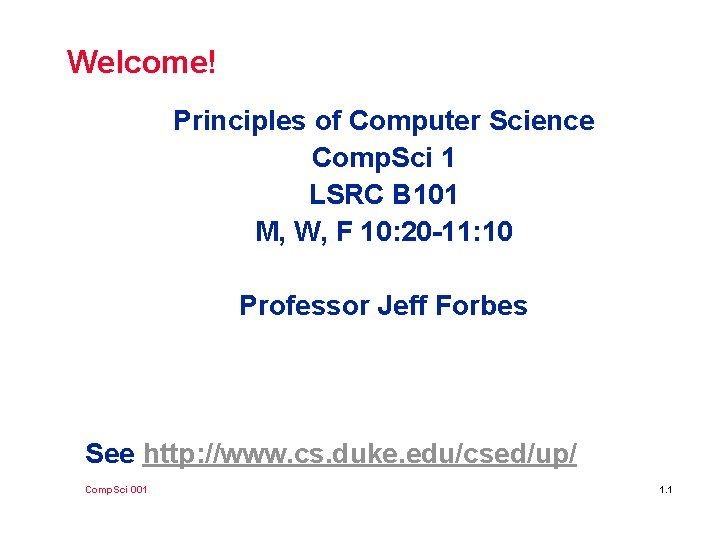 Welcome!

Principles of Computer Science
CompSci 1
LSRC B101
M, W, F 10:20-11:10

Professor Jeff Forbes

See http://www.cs.duke.edu/csed/up/

CompSci 001

1.1